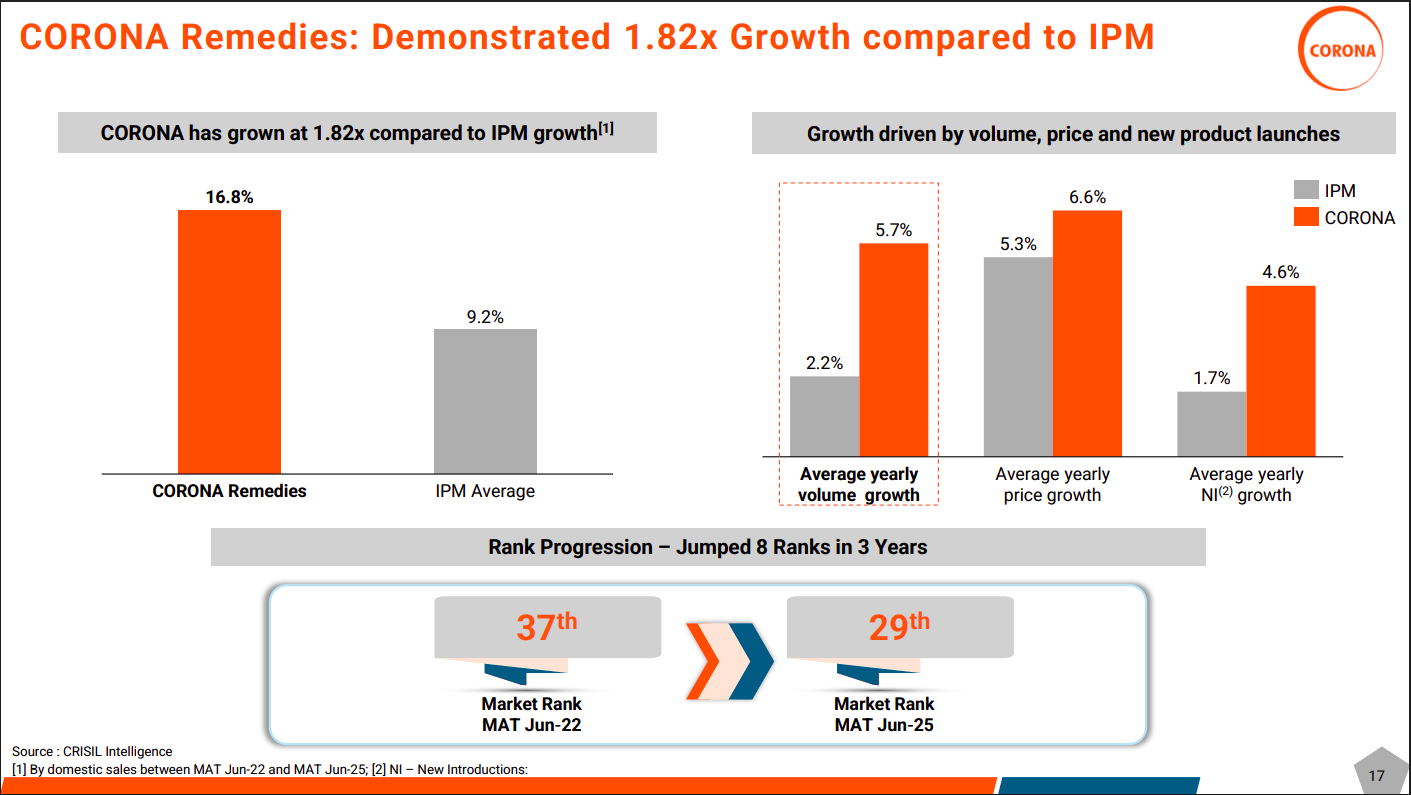 CORONA Remedies: Demonstrated 1.82x Growth compared to IPM

CORONA

CORONA has grown at 1.82x compared to IPM growth$^{[1]}$

16.8%

9.2%

CORONA Remedies

IPM Average

Growth driven by volume, price and new product launches

IPM

CORONA

2.2%

5.7%

5.3%

6.6%

1.7%

4.6%

Average yearly volume growth

Average yearly price growth

Average yearly NI$^{(2)}$ growth

Rank Progression – Jumped 8 Ranks in 3 Years

37$^{th}$

Market Rank MAT Jun-22

29$^{th}$

Market Rank MAT Jun-25

Source : CRISIL Intelligence
[1] By domestic sales between MAT Jun-22 and MAT Jun-25; [2] NI – New Introductions:

17